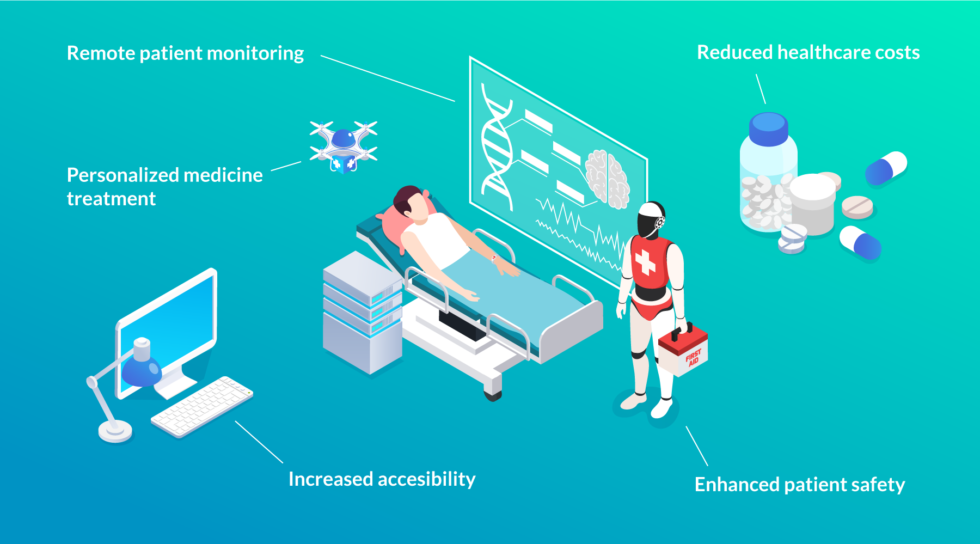 Remote patient monitoring

Reduced healthcare costs

Personalized medicine treatment

FIRST AID

Increased accesibility

Enhanced patient safety